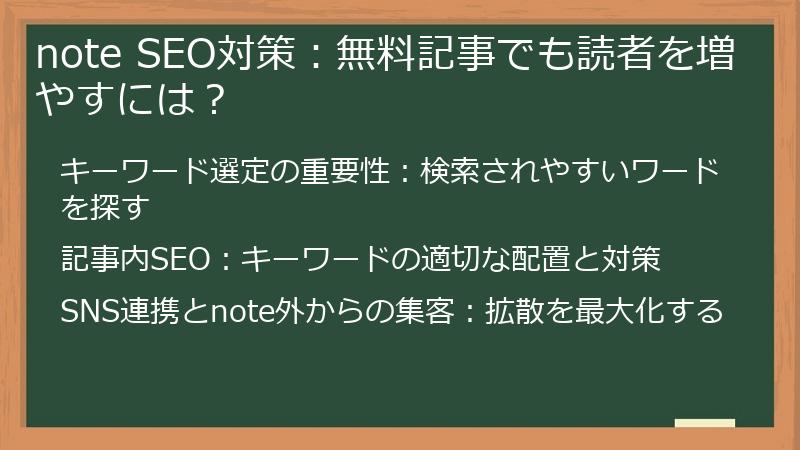 note SEO対策：無料記事でも読者を増やすには？

キーワード選定の重要性：検索されやすいワードを探す

記事内SEO：キーワードの適切な配置と対策

SNS連携とnote外からの集客：拡散を最大化する